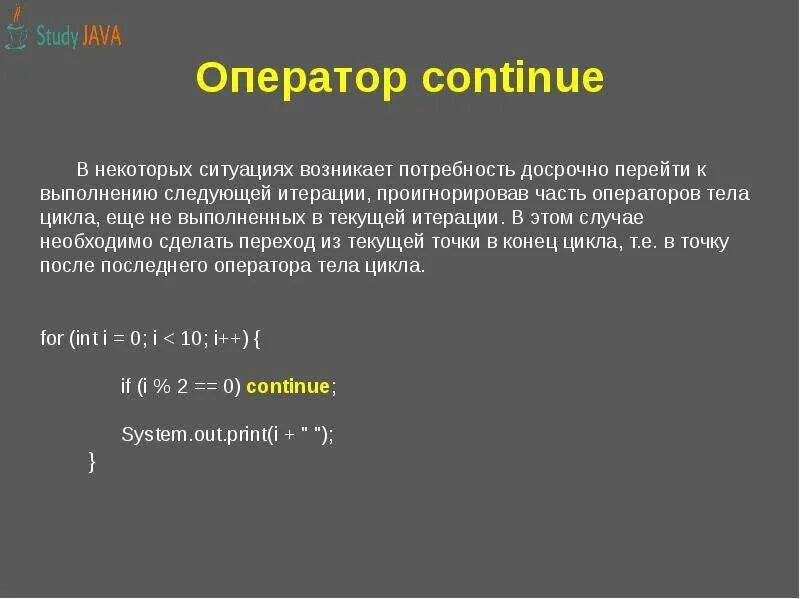 Study JAVA

Оператор continue

В некоторых ситуациях возникает потребность досрочно перейти к выполнению следующей итерации, проигнорировав часть операторов тела цикла, еще не выполненных в текущей итерации. В этом случае необходимо сделать переход из текущей точки в конец цикла, т.е. в точку после последнего оператора тела цикла.

for (int i = 0; i < 10; i++) {

if (i % 2 == 0) continue;

System.out.print(i + " ");
}